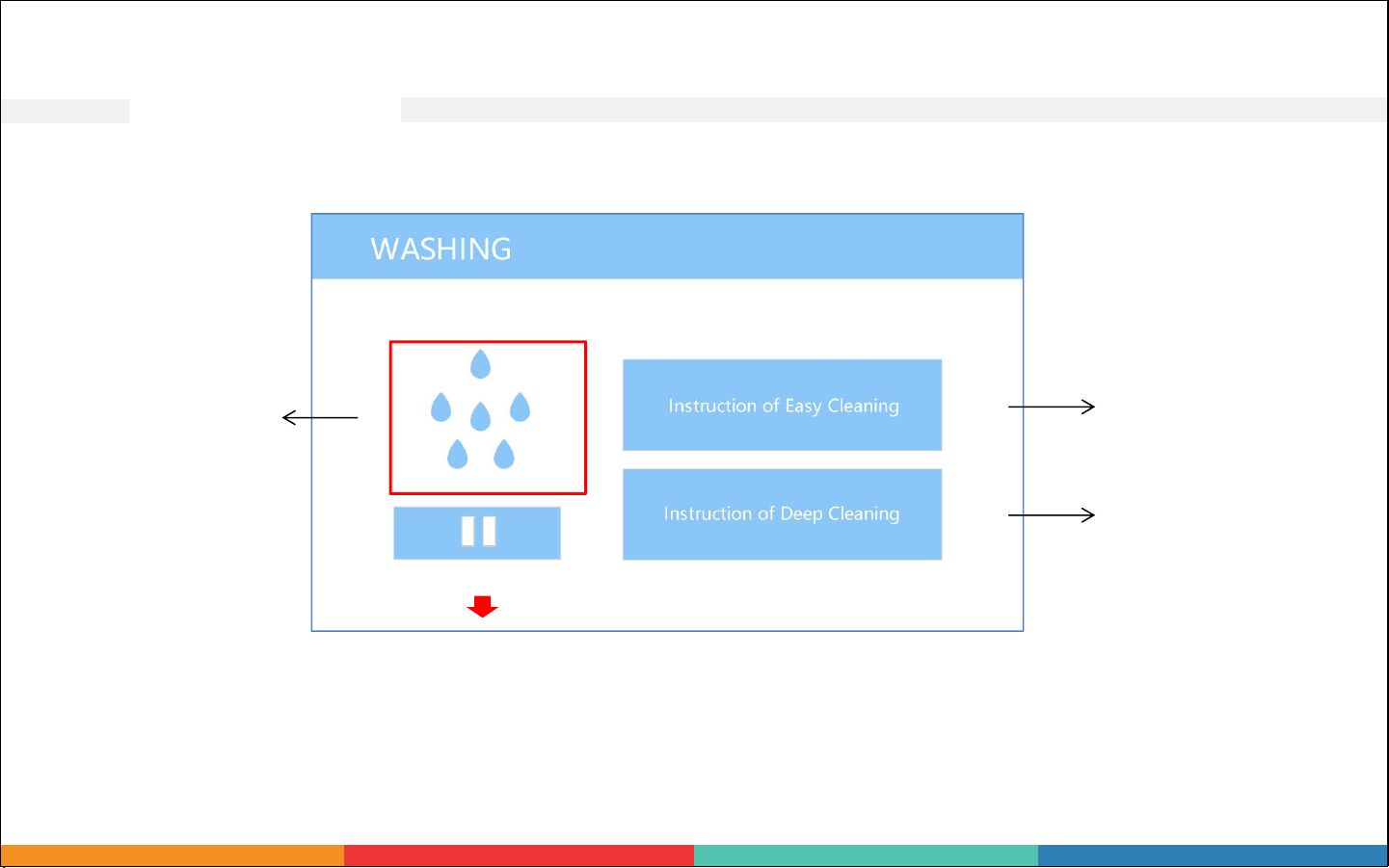 WASHING

Instruction of Easy Cleaning

Instruction of Deep Cleaning